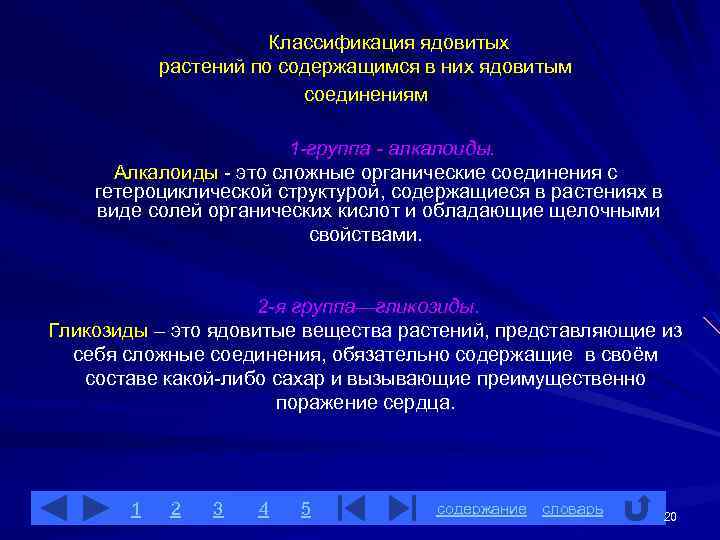 Классификация ядовитых растений по содержащимся в них ядовитым соединениям

1-группа - алкалоиды.

Алкалоиды - это сложные органические соединения с гетероциклической структурой, содержащиеся в растениях в виде солей органических кислот и обладающие щелочными свойствами.

2-я группа—гликозиды.

Гликозиды – это ядовитые вещества растений, представляющие из себя сложные соединения, обязательно содержащие в своём составе какой-либо сахар и вызывающие преимущественно поражение сердца.

1 2 3 4 5 содержание словарь

20